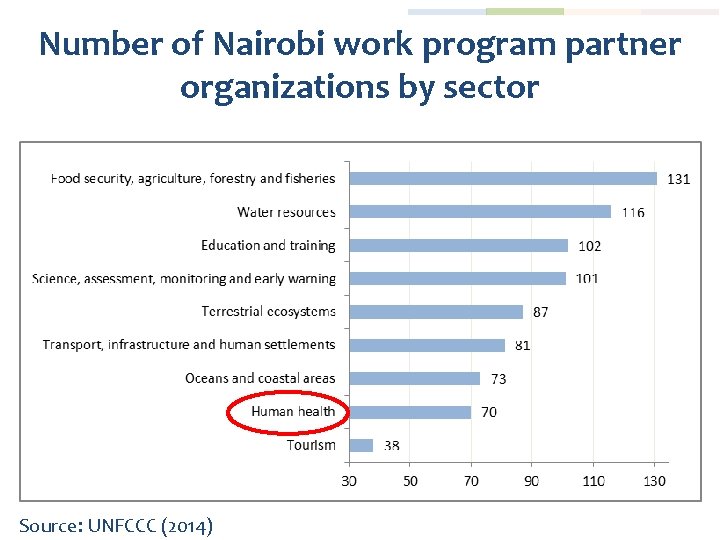 Number of Nairobi work program partner organizations by sector

Food security, agriculture, forestry and fisheries 131
Water resources 116
Education and training 102
Science, assessment, monitoring and early warning 101
Terrestrial ecosystems 87
Transport, infrastructure and human settlements 81
Oceans and coastal areas 73
Human health 70
Tourism 38

30 50 70 90 110 130

Source: UNFCCC (2014)